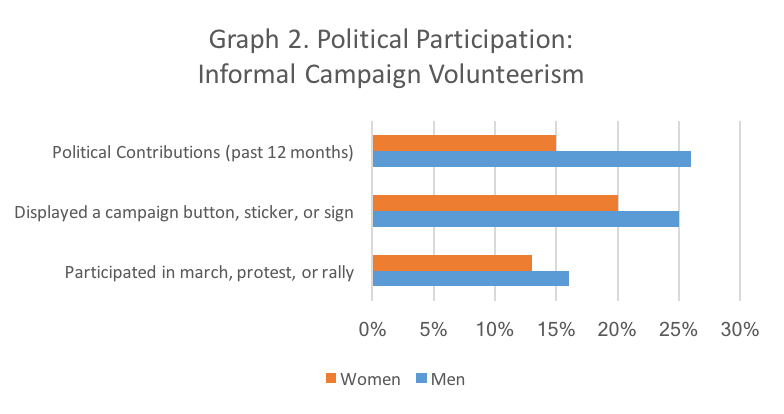 Graph 2. Political Participation:
Informal Campaign Volunteerism

Political Contributions (past 12 months)

Displayed a campaign button, sticker, or sign

Participated in march, protest, or rally

0% 5% 10% 15% 20% 25% 30%

Women Men